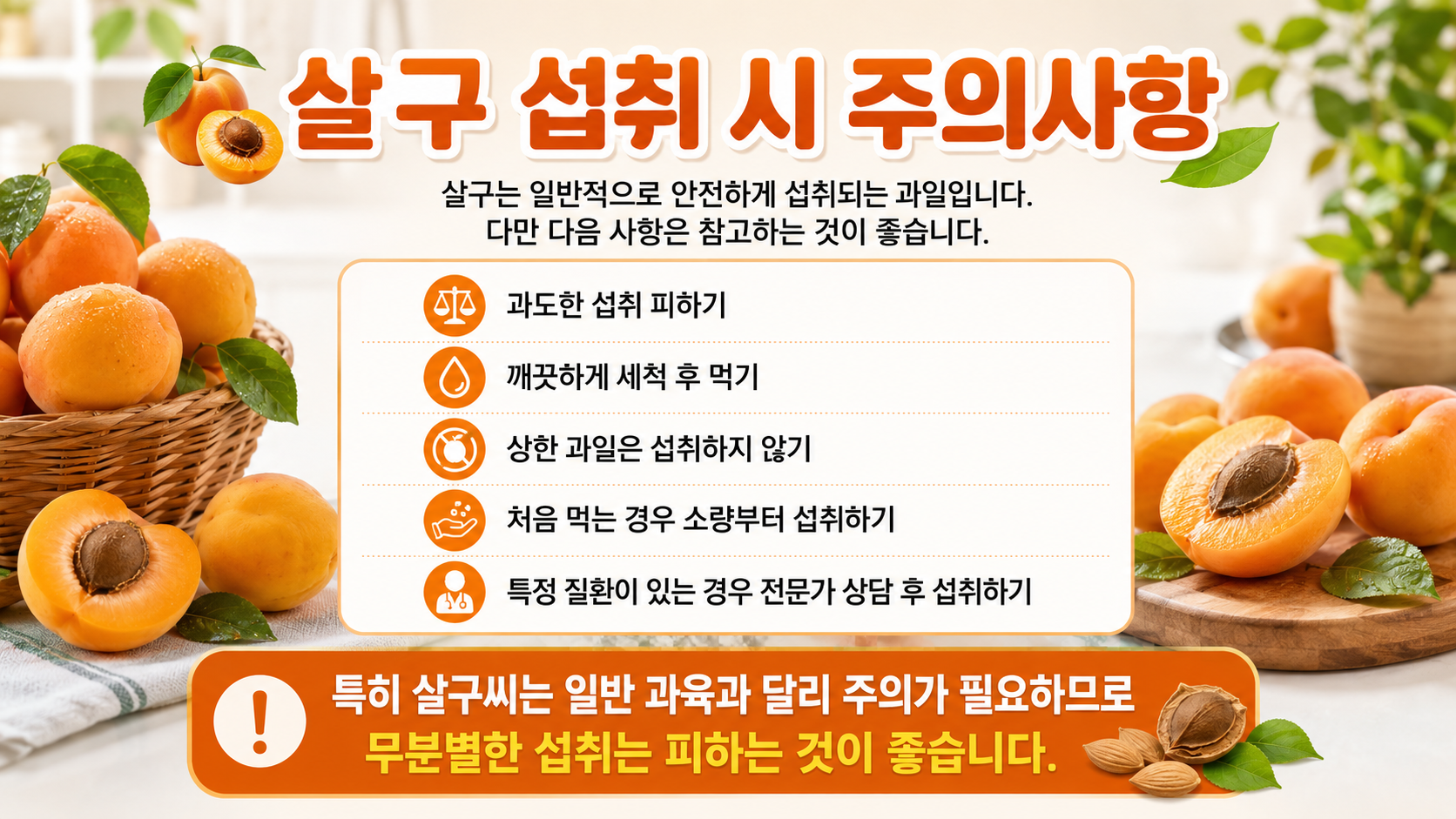 살구 섭취 시 주의사항

살구는 일반적으로 안전하게 섭취되는 과일입니다.
다만 다음 사항은 참고하는 것이 좋습니다.

과도한 섭취 피하기

깨끗하게 세척 후 먹기

상한 과일은 섭취하지 않기

처음 먹는 경우 소량부터 섭취하기

특정 질환이 있는 경우 전문가 상담 후 섭취하기

!

특히 살구씨는 일반 과육과 달리 주의가 필요하므로
무분별한 섭취는 피하는 것이 좋습니다.